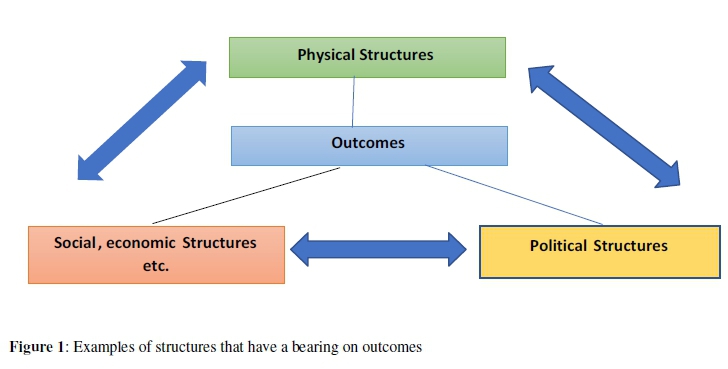 Physical Structures

Outcomes

Social, economic Structures etc.

Political Structures

Figure 1: Examples of structures that have a bearing on outcomes